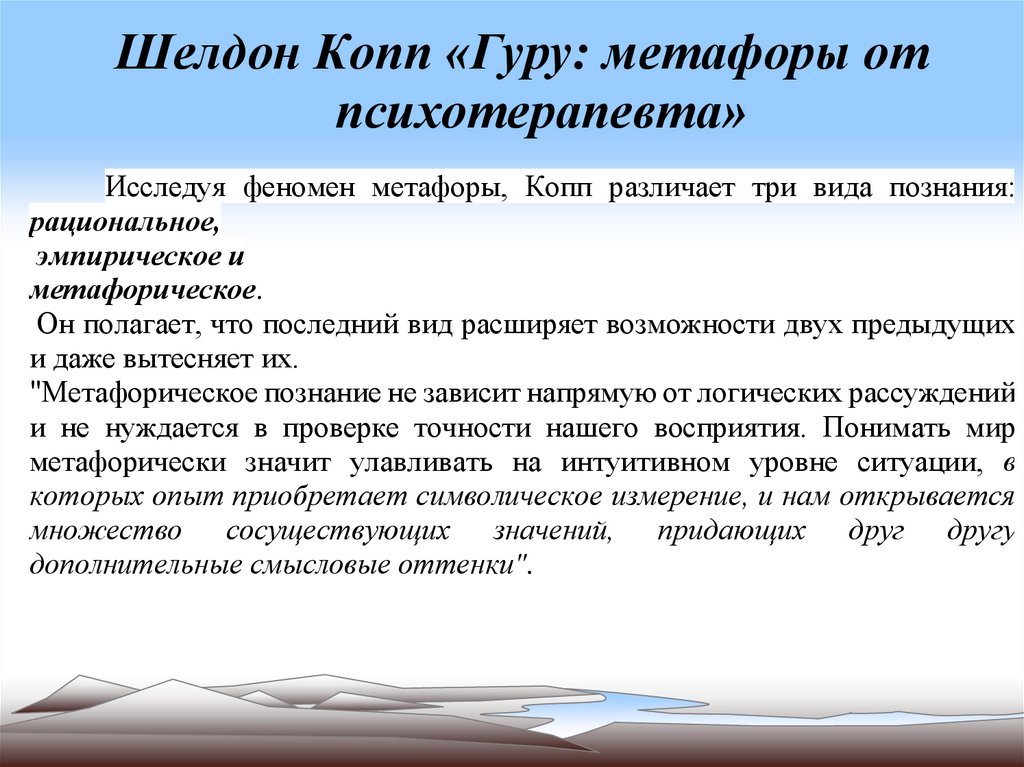 Шелдон Копп «Гуру: метафоры от психотерапевта»

Исследуя феномен метафоры, Копп различает три вида познания: рациональное,
эмпирическое и
метафорическое.
Он полагает, что последний вид расширяет возможности двух предыдущих и даже вытесняет их.
"Метафорическое познание не зависит напрямую от логических рассуждений и не нуждается в проверке точности нашего восприятия. Понимать мир метафорически значит улавливать на интуитивном уровне ситуации, в которых опыт приобретает символическое измерение, и нам открывается множество сосуществующих значений, придающих друг другу дополнительные смысловые оттенки".